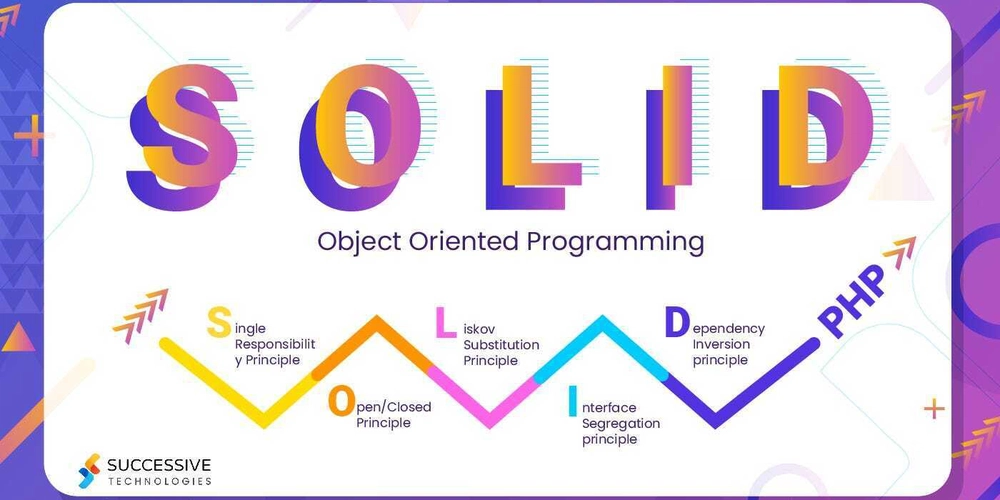 SOLID

Object Oriented Programming

Single Responsibility Principle

Open/Closed Principle

Liskov Substitution Principle

Interface Segregation principle

Dependency Inversion principle

PHP

SUCCESSIVE TECHNOLOGIES